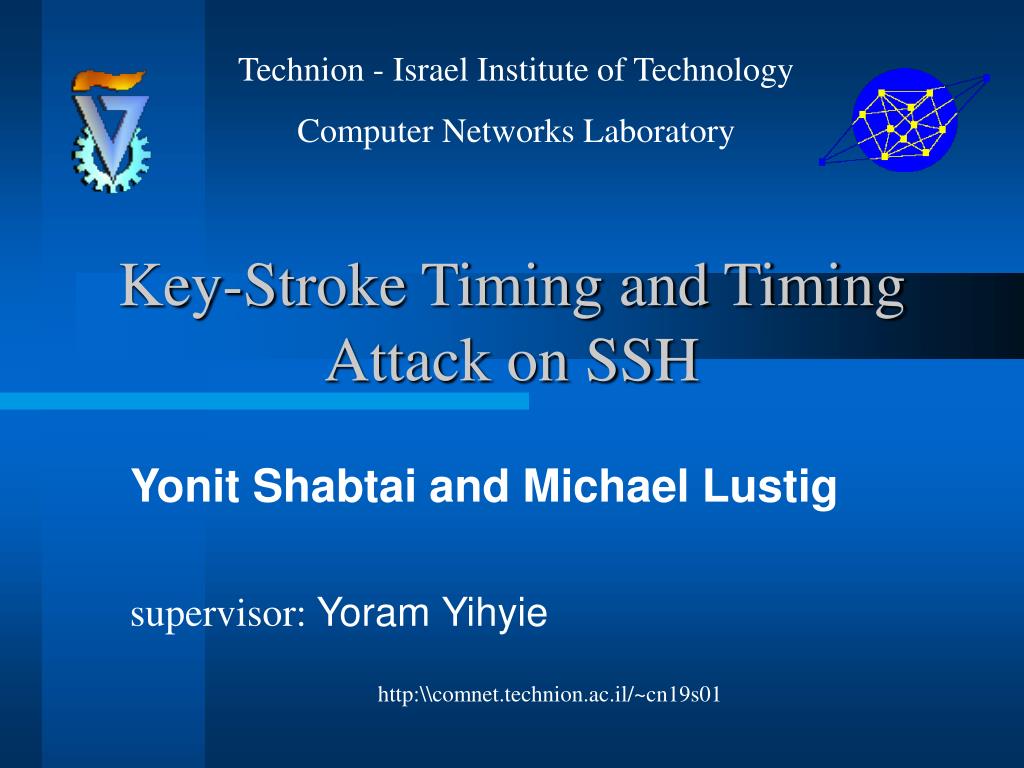 Technion - Israel Institute of Technology

Computer Networks Laboratory

Key-Stroke Timing and Timing Attack on SSH

Yonit Shabtai and Michael Lustig

supervisor: Yoram Yihyie

http:\\comnet.technion.ac.il/~cn19s01